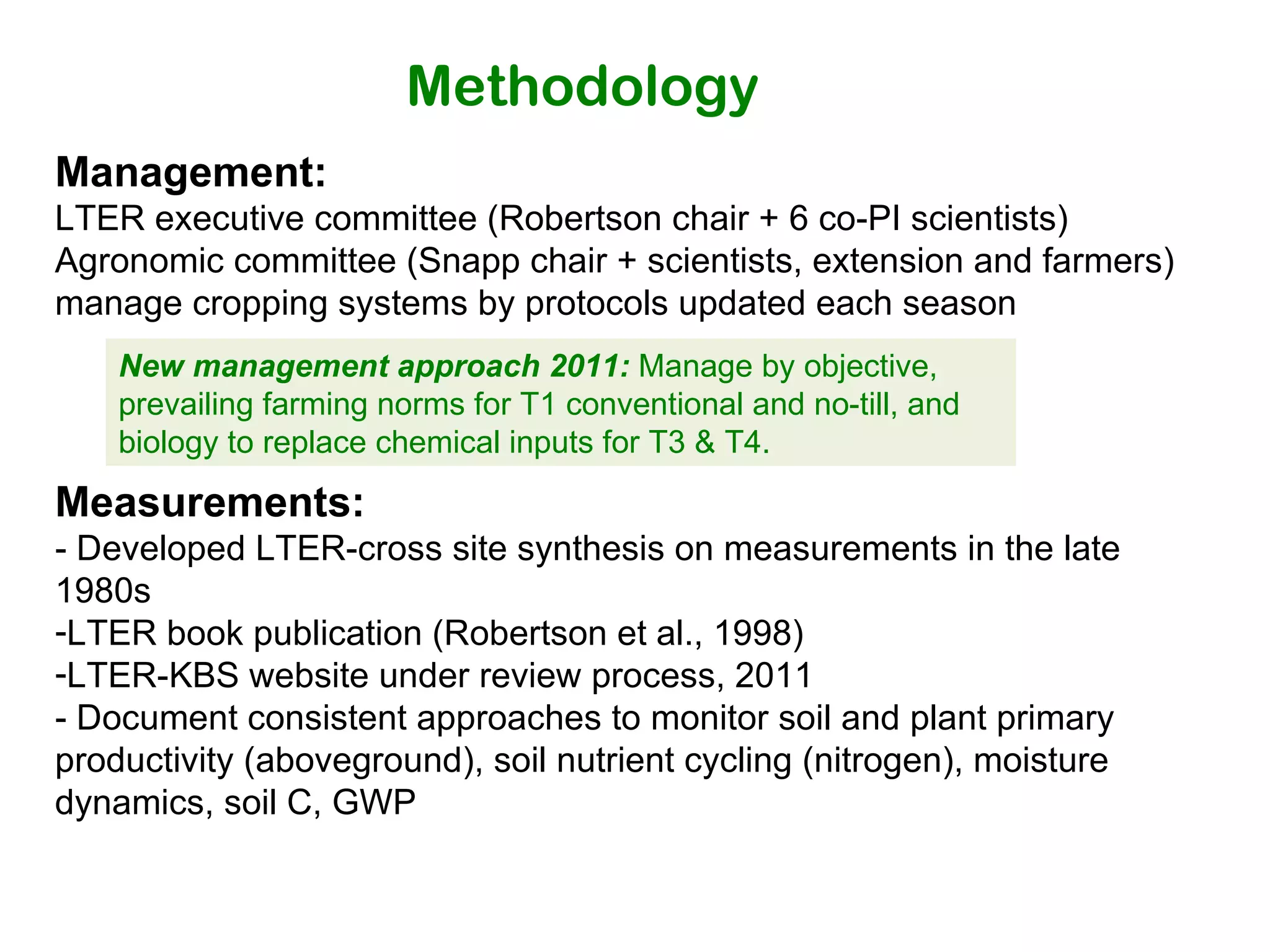 Methodology

Management:
LTER executive committee (Robertson chair + 6 co-PI scientists)
Agronomic committee (Snapp chair + scientists, extension and farmers)
manage cropping systems by protocols updated each season

New management approach 2011: Manage by objective, prevailing farming norms for T1 conventional and no-till, and biology to replace chemical inputs for T3 & T4.

Measurements:
- Developed LTER-cross site synthesis on measurements in the late 1980s
-LTER book publication (Robertson et al., 1998)
-LTER-KBS website under review process, 2011
- Document consistent approaches to monitor soil and plant primary productivity (aboveground), soil nutrient cycling (nitrogen), moisture dynamics, soil C, GWP